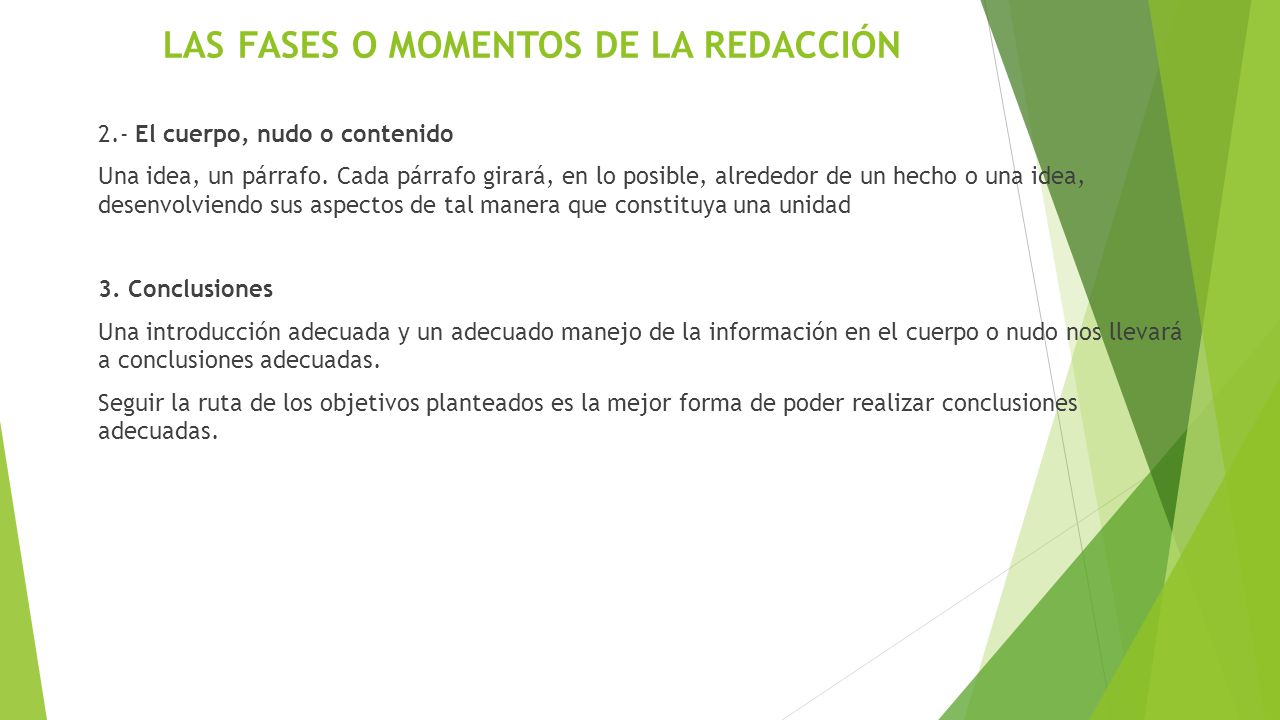 LAS FASES O MOMENTOS DE LA REDACCIÓN

2.- El cuerpo, nudo o contenido

Una idea, un párrafo. Cada párrafo girará, en lo posible, alrededor de un hecho o una idea, desenvolviendo sus aspectos de tal manera que constituya una unidad

3. Conclusiones

Una introducción adecuada y un adecuado manejo de la información en el cuerpo o nudo nos llevará a conclusiones adecuadas.

Seguir la ruta de los objetivos planteados es la mejor forma de poder realizar conclusiones adecuadas.